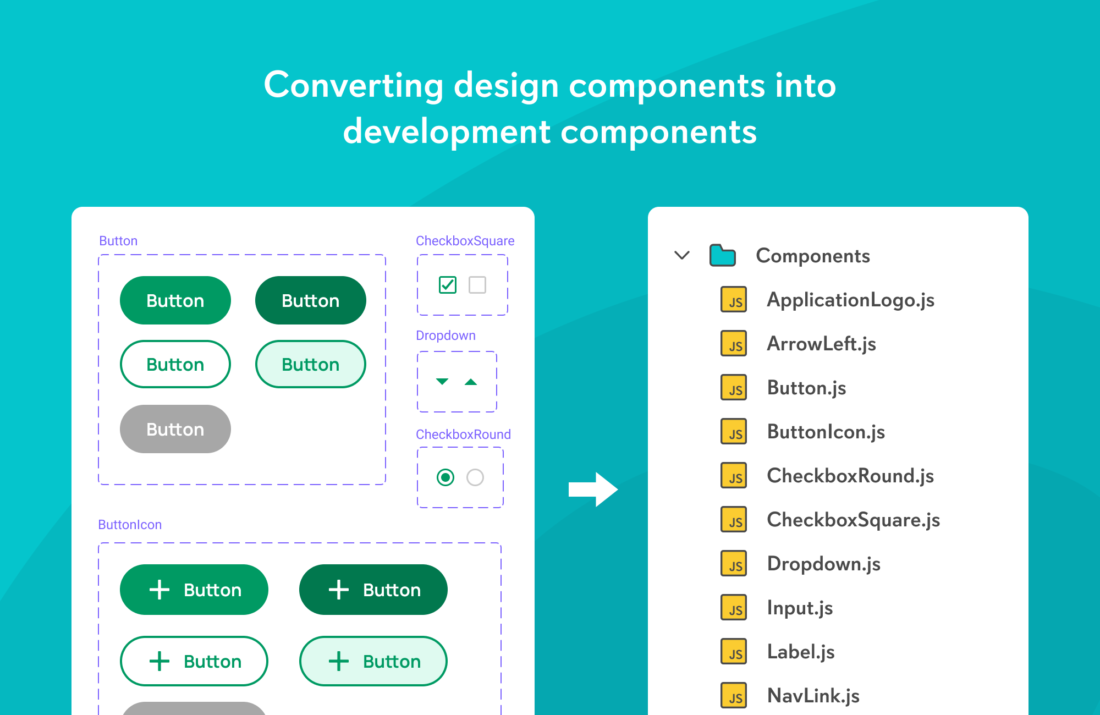 Converting design components into development components

Button

Button Button

Button Button

Button

CheckboxSquare

Dropdown

CheckboxRound

ButtonIcon

Button Button

Button Button

Components

JS ApplicationLogo.js

JS ArrowLeft.js

JS Button.js

JS ButtonIcon.js

JS CheckboxRound.js

JS CheckboxSquare.js

JS Dropdown.js

JS Input.js

JS Label.js

JS NavLink.js